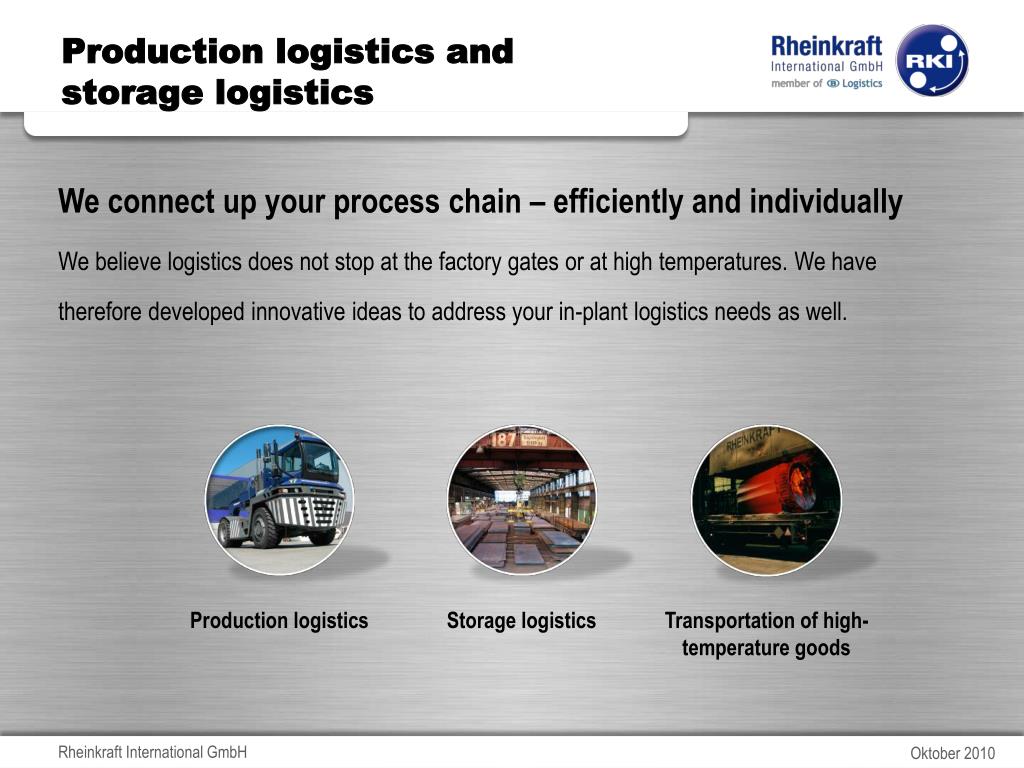 Production logistics and storage logistics

Rheinkraft
International GmbH
member of Logistics

RKI

We connect up your process chain – efficiently and individually

We believe logistics does not stop at the factory gates or at high temperatures. We have therefore developed innovative ideas to address your in-plant logistics needs as well.

187

RHEINKRAFT

Production logistics

Storage logistics

Transportation of high-temperature goods

Rheinkraft International GmbH

Oktober 2010